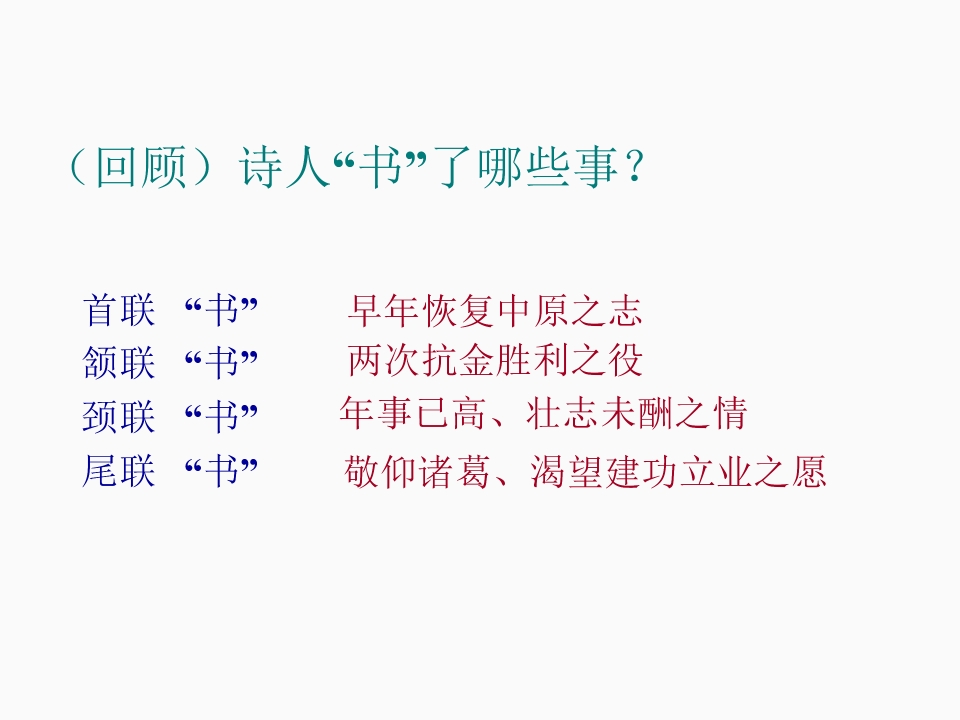 （回顾）诗人“书”了哪些事？

首联 “书” 早年恢复中原之志
颔联 “书” 两次抗金胜利之役
颈联 “书” 年事已高、壮志未酬之情
尾联 “书” 敬仰诸葛、渴望建功立业之愿